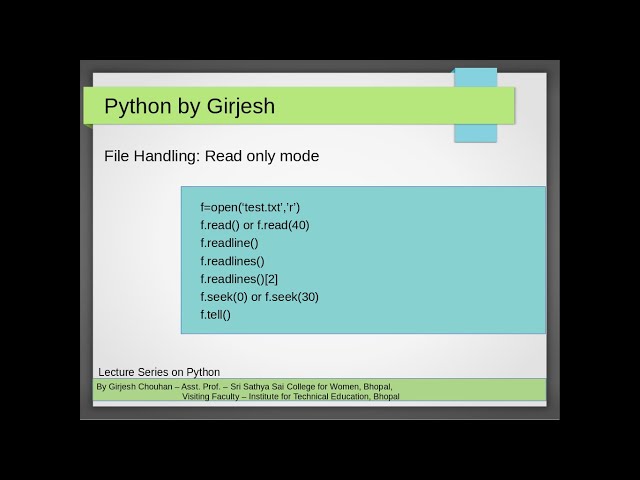 Python by Girjesh

File Handling: Read only mode

f=open('test.txt','r')
f.read() or f.read(40)
f.readline()
f.readlines()
f.readlines()[2]
f.seek(0) or f.seek(30)
f.tell()

Lecture Series on Python

By Girjesh Chouhan – Asst. Prof. – Sri Sathya Sai College for Women, Bhopal,
Visiting Faculty – Institute for Technical Education, Bhopal